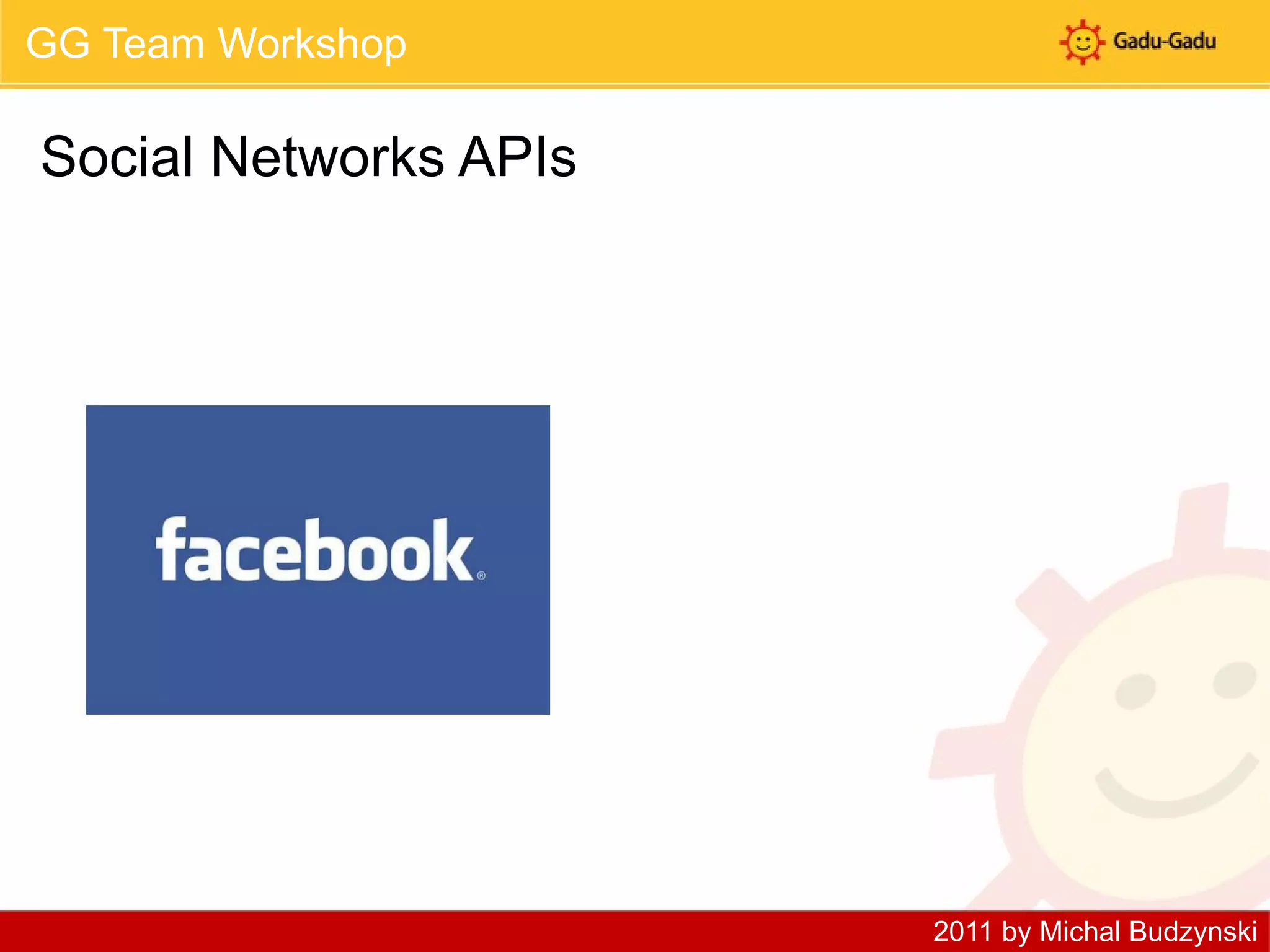 GG Team Workshop

Gadu-Gadu

Social Networks APIs

facebook®

2011 by Michal Budzynski